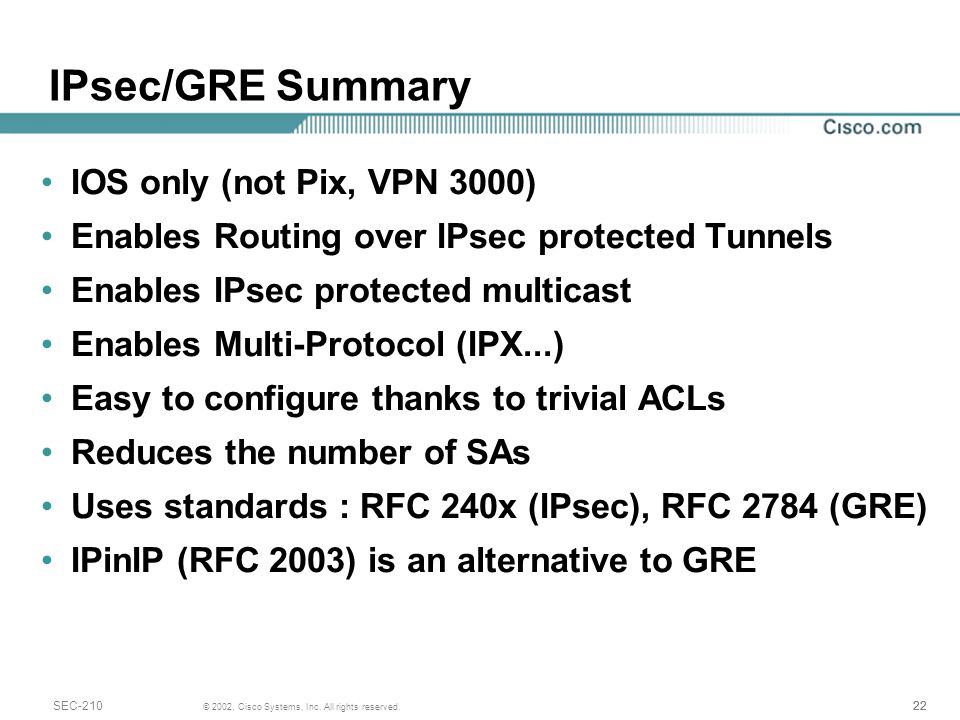 IPsec/GRE Summary

Cisco.com

• IOS only (not Pix, VPN 3000)
• Enables Routing over IPsec protected Tunnels
• Enables IPsec protected multicast
• Enables Multi-Protocol (IPX...)
• Easy to configure thanks to trivial ACLs
• Reduces the number of SAs
• Uses standards : RFC 240x (IPsec), RFC 2784 (GRE)
• IPinIP (RFC 2003) is an alternative to GRE

SEC-210 © 2002, Cisco Systems, Inc. All rights reserved. 22